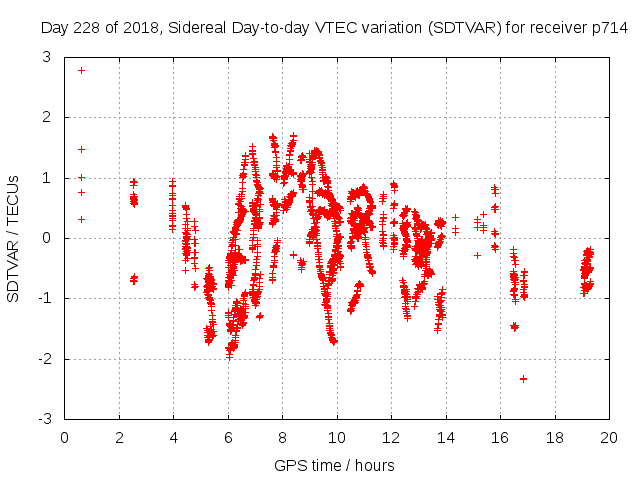 Day 228 of 2018, Sidereal Day-to-day VTEC variation (SDTVAR) for receiver p714

SDTVAR / TECUs

3
2
1
0
-1
-2
-3

0 2 4 6 8 10 12 14 16 18 20

GPS time / hours